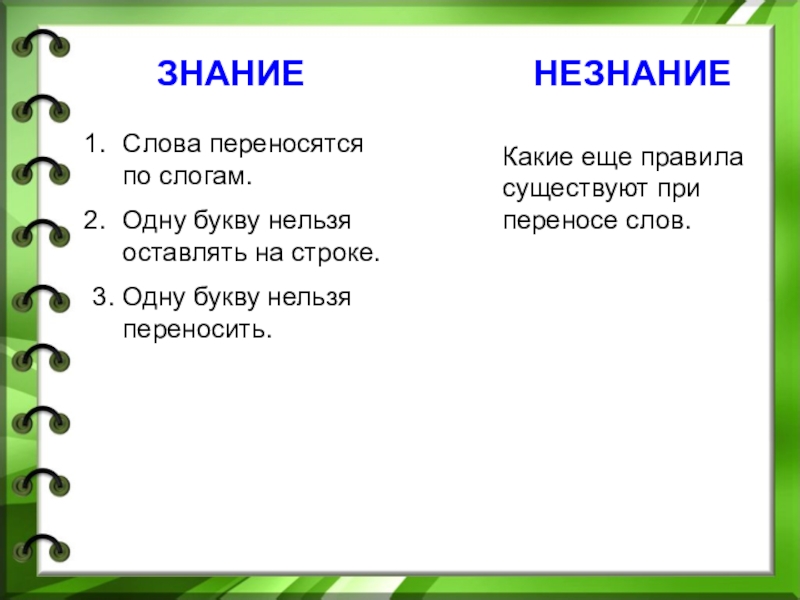 ЗНАНИЕ

1. Слова переносятся по слогам.
2. Одну букву нельзя оставлять на строке.
3. Одну букву нельзя переносить.

НЕЗНАНИЕ

Какие еще правила существуют при переносе слов.